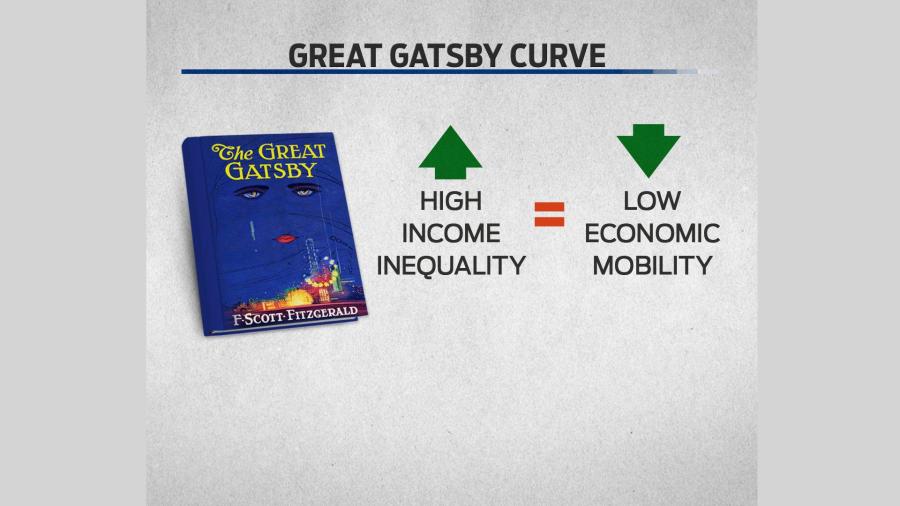 GREAT GATSBY CURVE

The GREAT GATSBY

F·SCOTT·FITZGERALD

HIGH INCOME INEQUALITY

=

LOW ECONOMIC MOBILITY